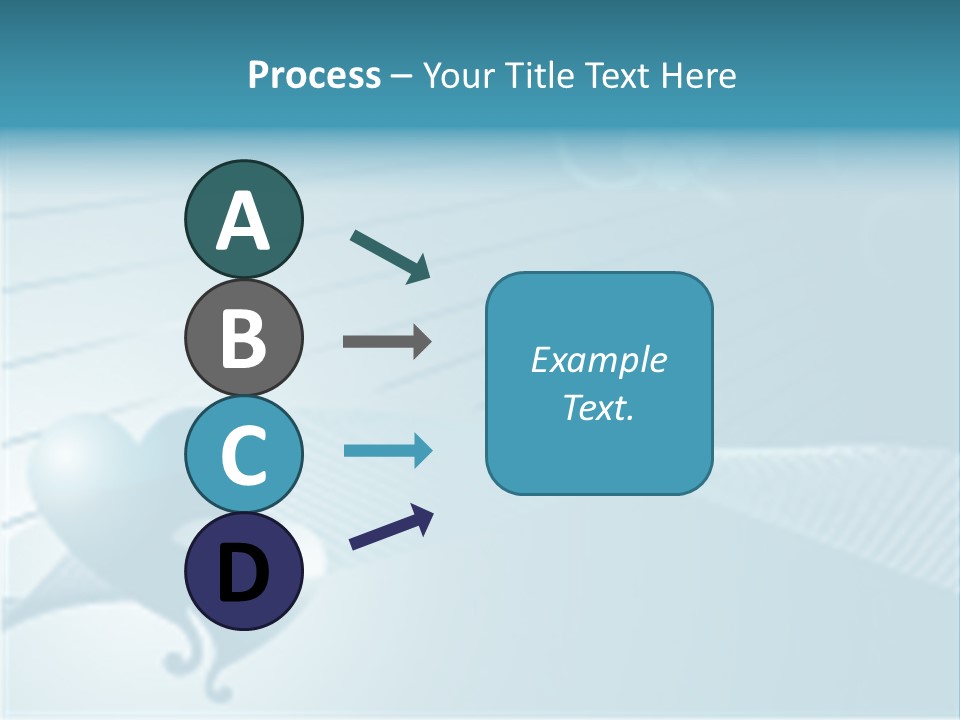 Process – Your Title Text Here

A

B

C

D

Example Text.